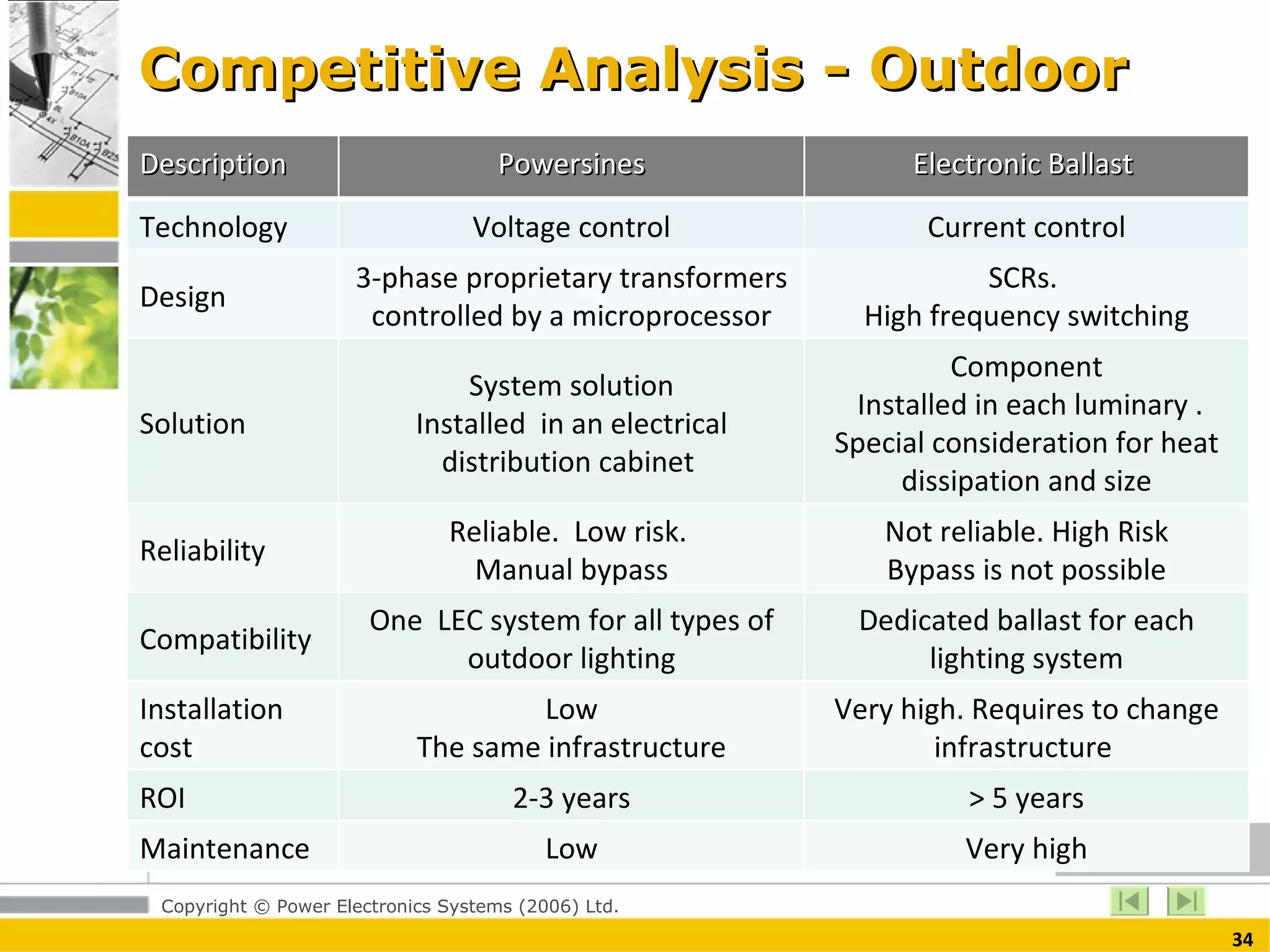 Competitive Analysis - Outdoor

| Description | Powersines | Electronic Ballast |
|---|---|---|
| Technology | Voltage control | Current control |
| Design | 3-phase proprietary transformers controlled by a microprocessor | SCRs. High frequency switching |
| Solution | System solution Installed in an electrical distribution cabinet | Component Installed in each luminary . Special consideration for heat dissipation and size |
| Reliability | Reliable. Low risk. Manual bypass | Not reliable. High Risk Bypass is not possible |
| Compatibility | One LEC system for all types of outdoor lighting | Dedicated ballast for each lighting system |
| Installation cost | Low The same infrastructure | Very high. Requires to change infrastructure |
| ROI | 2-3 years | > 5 years |
| Maintenance | Low | Very high |

Copyright © Power Electronics Systems (2006) Ltd.

34